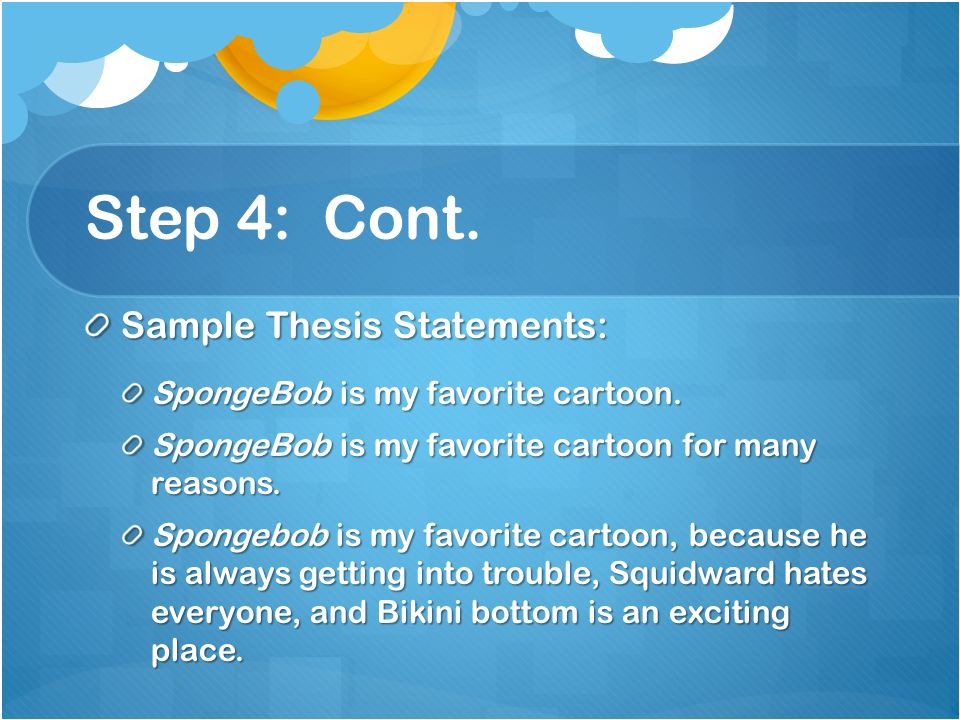 Step 4: Cont.

Sample Thesis Statements:

SpongeBob is my favorite cartoon.

SpongeBob is my favorite cartoon for many reasons.

Spongebob is my favorite cartoon, because he is always getting into trouble, Squidward hates everyone, and Bikini bottom is an exciting place.